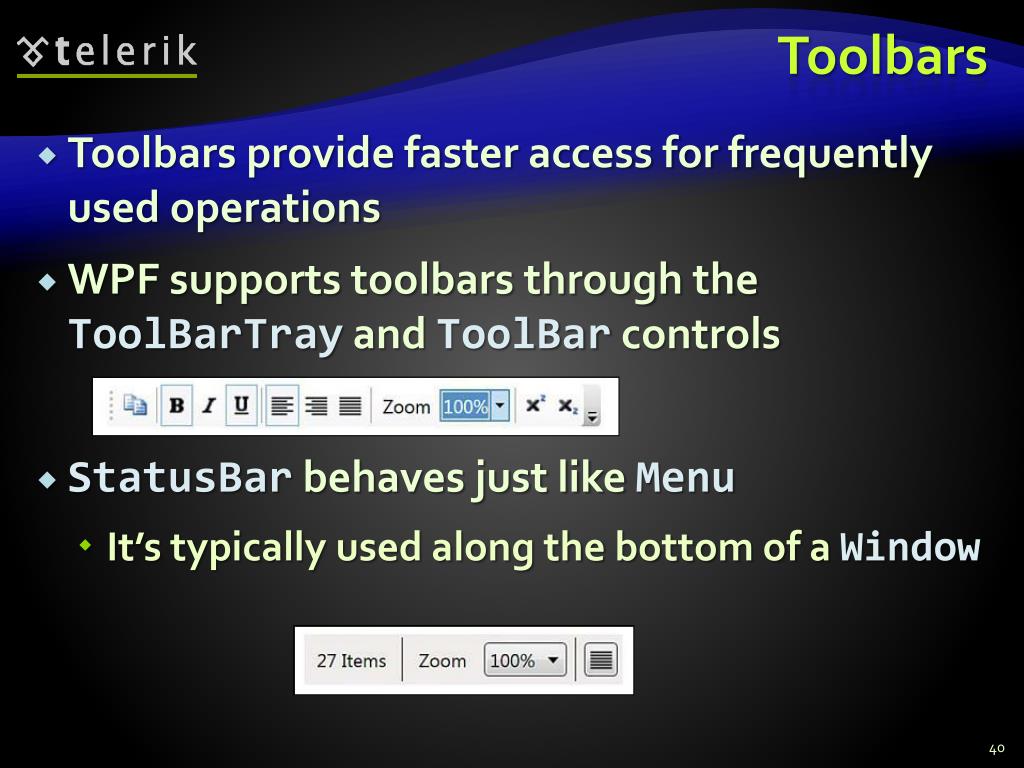 telerik

Toolbars

Toolbars provide faster access for frequently used operations

WPF supports toolbars through the ToolBarTray and ToolBar controls

B I U Zoom 100% $x^2$ $x_2$

StatusBar behaves just like Menu

It's typically used along the bottom of a Window

27 Items Zoom 100%

40